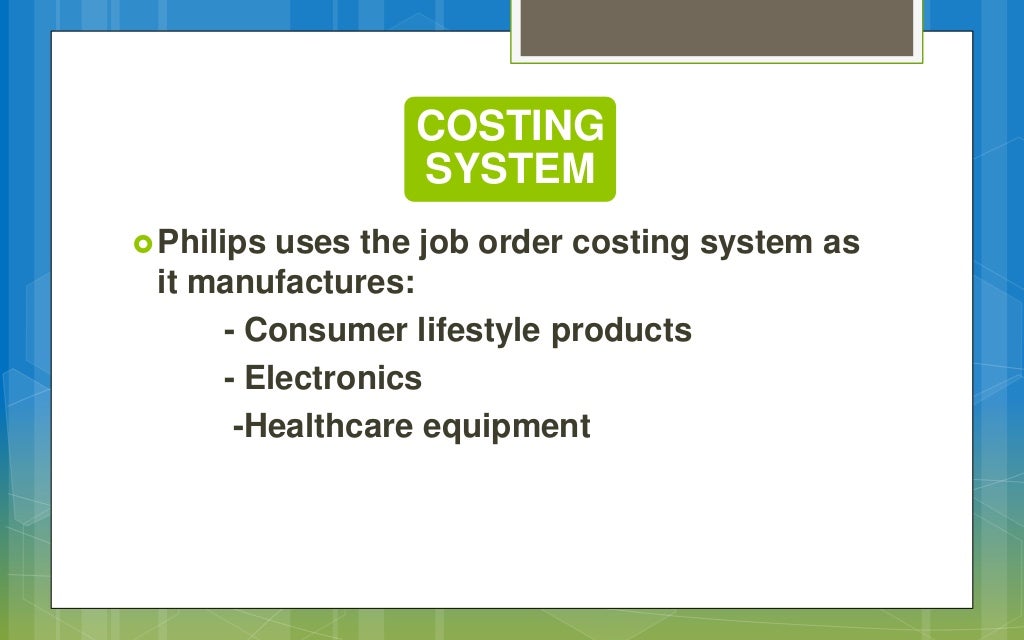 COSTING SYSTEM

Philips uses the job order costing system as it manufactures:

- Consumer lifestyle products

- Electronics

-Healthcare equipment